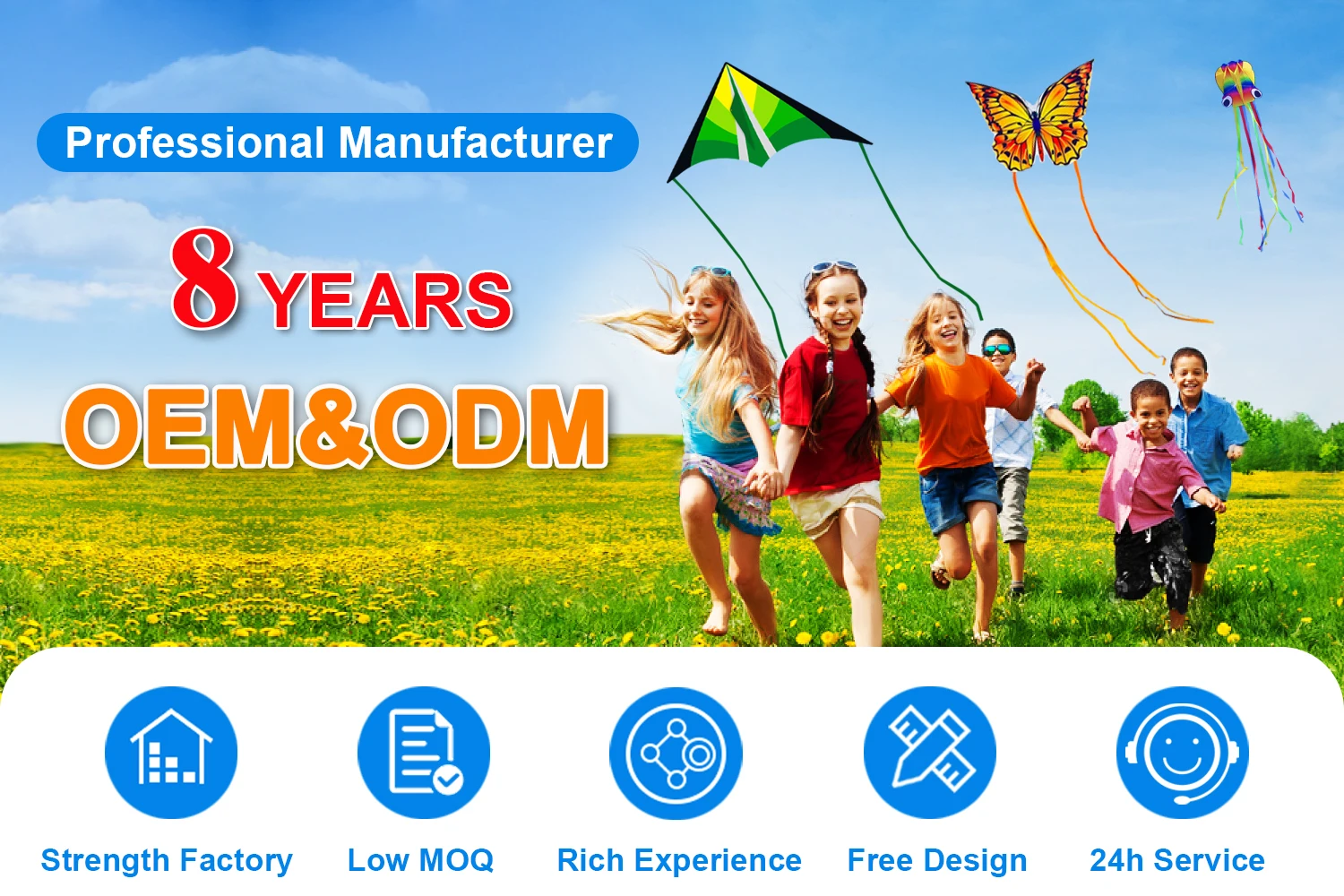 Professional Manufacturer

8 YEARS

OEM&ODM

Strength Factory

Low MOQ

Rich Experience

Free Design

24h Service